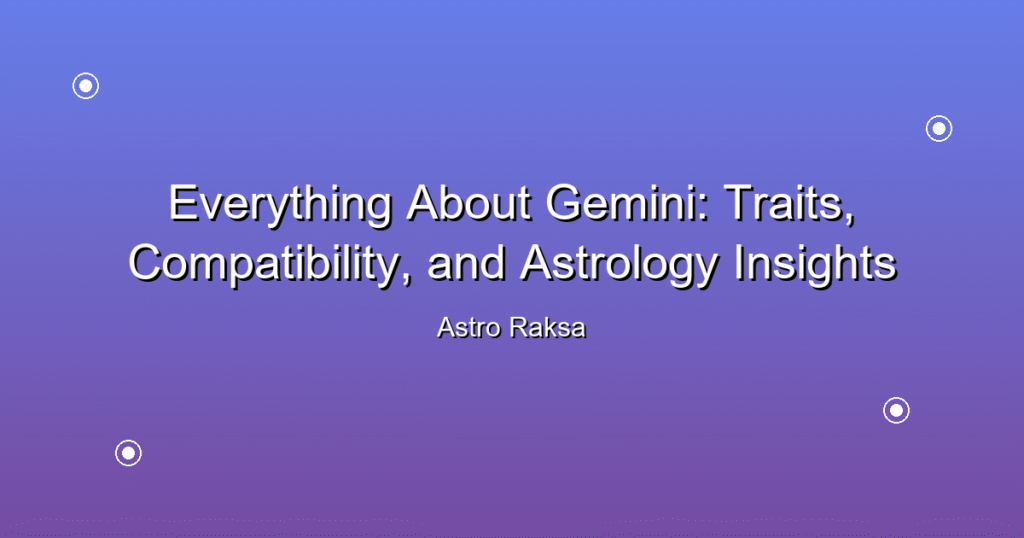 Everything About Gemini: Traits, Compatibility, and Astrology Insights

Astro Raksa